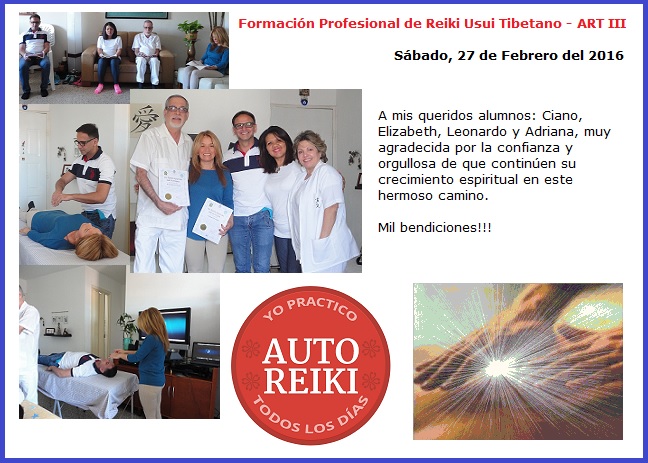 Formación Profesional de Reiki Usui Tibetano - ART III

Sábado, 27 de Febrero del 2016

A mis queridos alumnos: Ciano, Elizabeth, Leonardo y Adriana, muy agradecida por la confianza y orgullosa de que continúen su crecimiento espiritual en este hermoso camino.

Mil bendiciones!!!

YO PRACTICO
AUTO
REIKI
TODOS LOS DÍAS